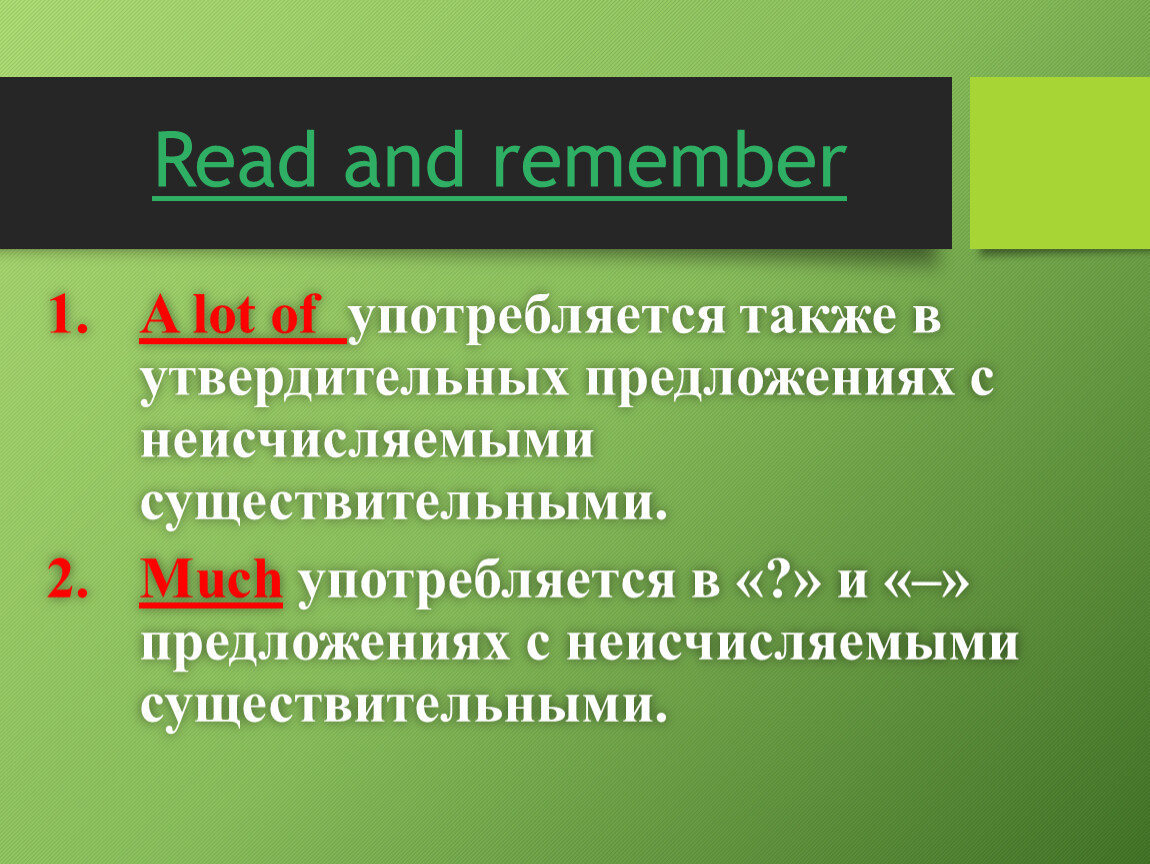 Read and remember

1. A lot of употребляется также в утвердительных предложениях с неисчисляемыми существительными.

2. Much употребляется в «?» и «–» предложениях с неисчисляемыми существительными.